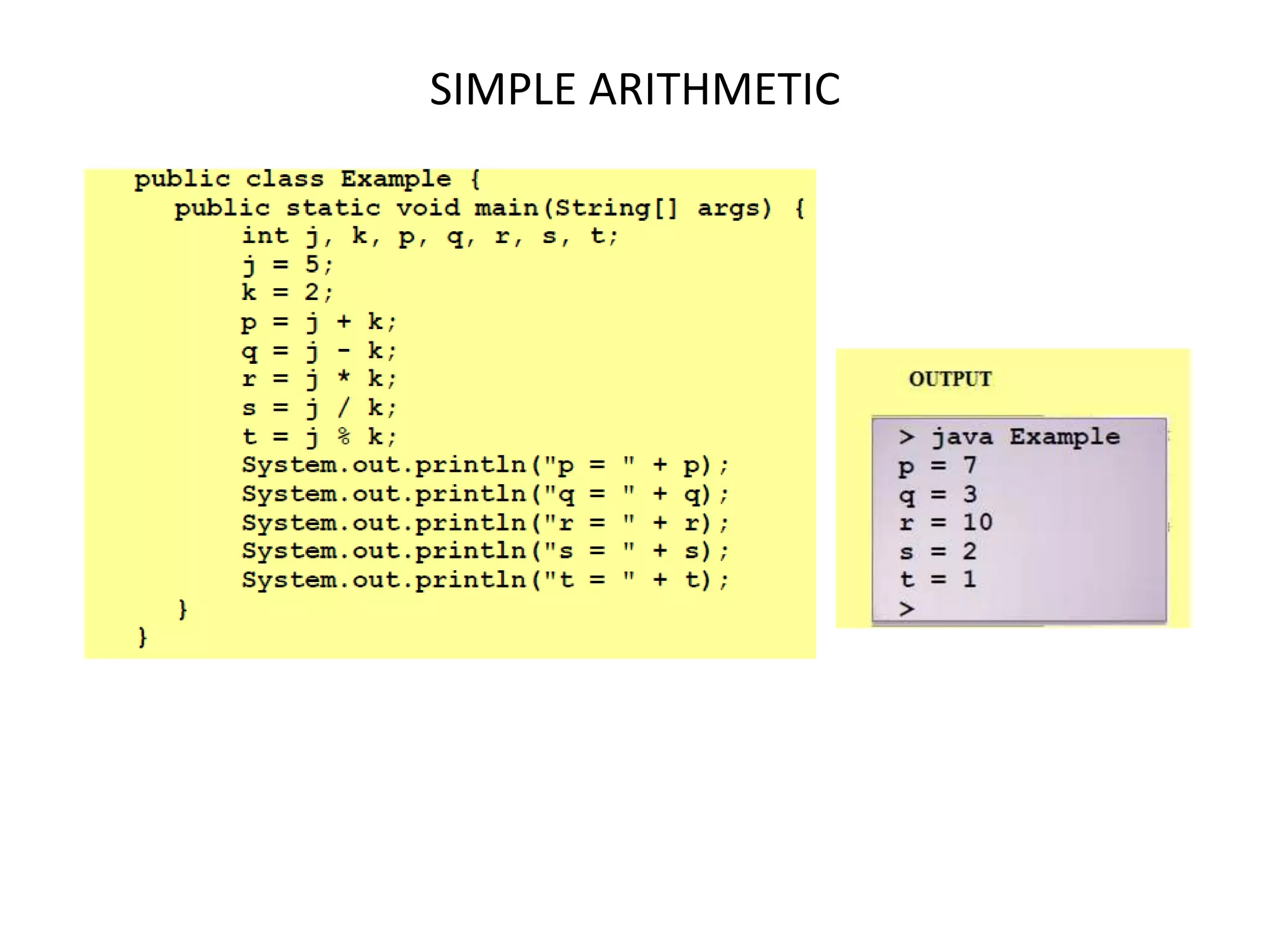 SIMPLE ARITHMETIC

public class Example {
  public static void main(String[] args) {
      int j, k, p, q, r, s, t;
      j = 5;
      k = 2;
      p = j + k;
      q = j - k;
      r = j * k;
      s = j / k;
      t = j % k;
      System.out.println("p = " + p);
      System.out.println("q = " + q);
      System.out.println("r = " + r);
      System.out.println("s = " + s);
      System.out.println("t = " + t);
  }
}

OUTPUT

> java Example
p = 7
q = 3
r = 10
s = 2
t = 1
>